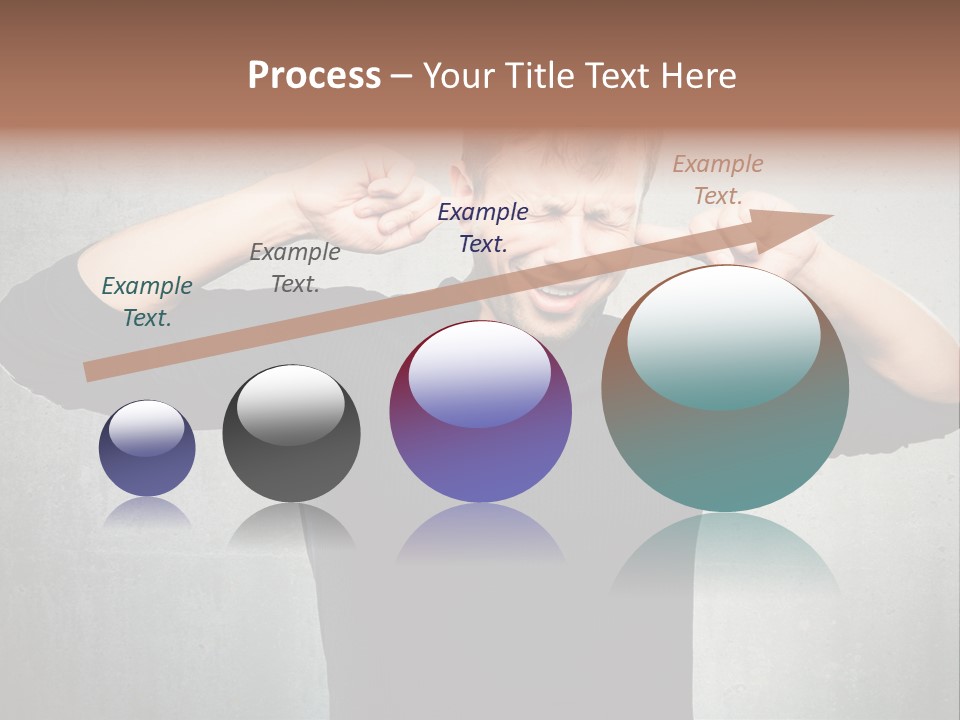 Process – Your Title Text Here

Example Text.

Example Text.

Example Text.

Example Text.